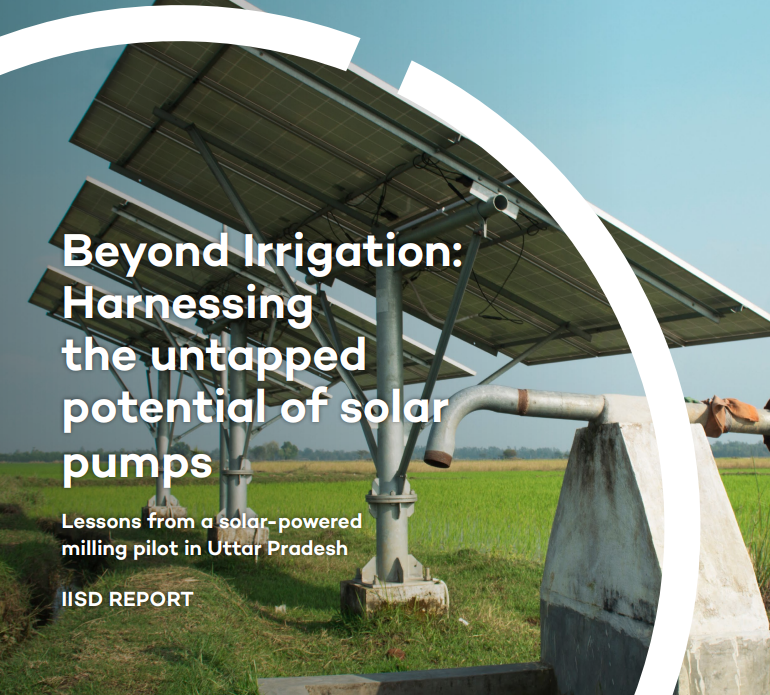 Beyond Irrigation: Harnessing the untapped potential of solar pumps

Lessons from a solar-powered milling pilot in Uttar Pradesh

IISD REPORT